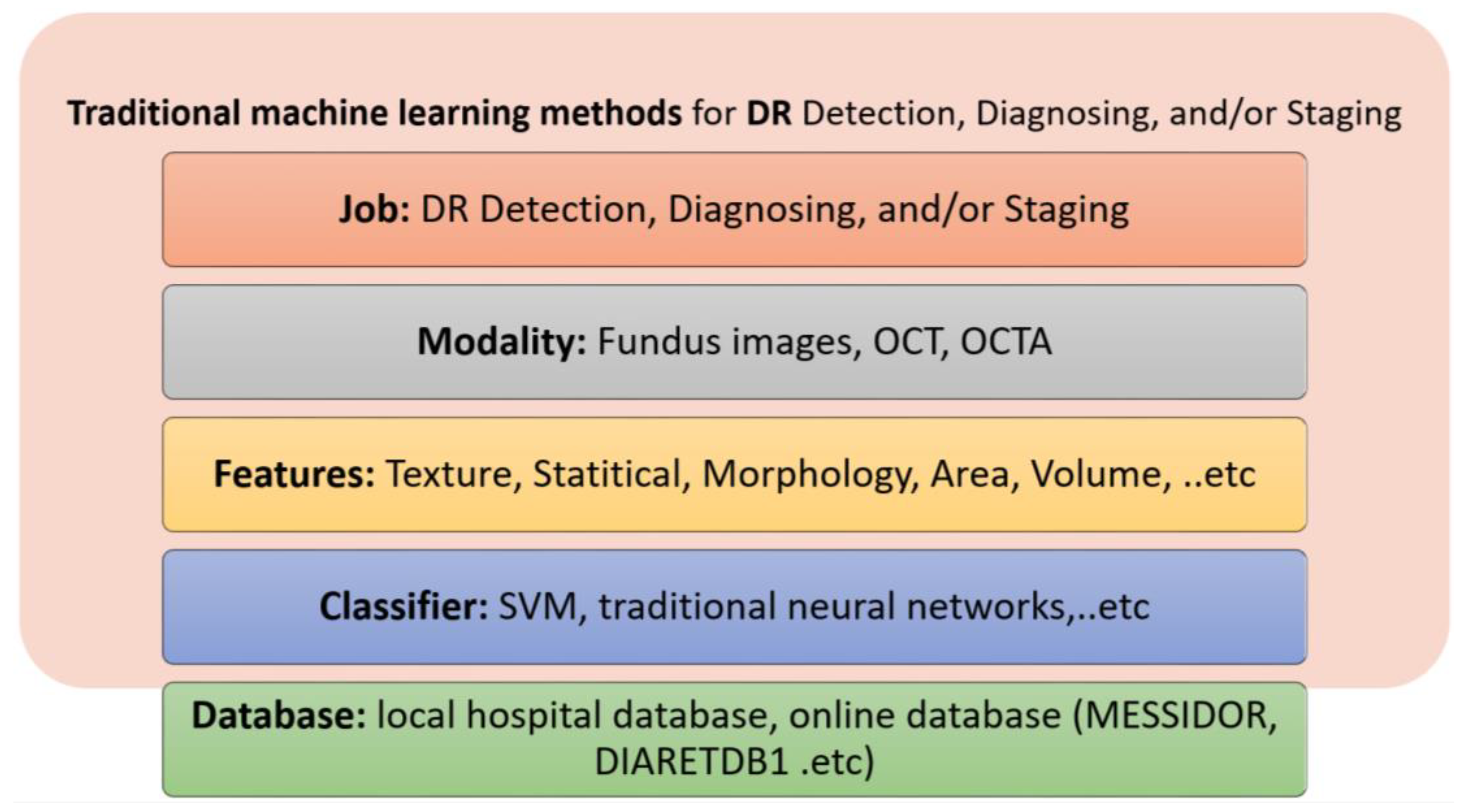 Traditional machine learning methods for DR Detection, Diagnosing, and/or Staging

Job: DR Detection, Diagnosing, and/or Staging

Modality: Fundus images, OCT, OCTA

Features: Texture, Statitical, Morphology, Area, Volume, ..etc

Classifier: SVM, traditional neural networks,..etc

Database: local hospital database, online database (MESSIDOR, DIARETDB1 .etc)